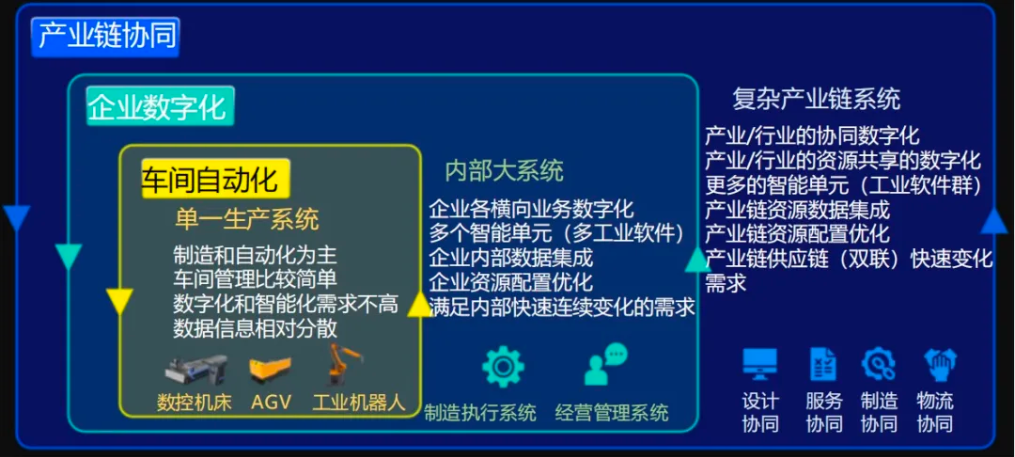 产业链协同

企业数字化

车间自动化

单一生产系统

制造和自动化为主
车间管理比较简单
数字化和智能化需求不高
数据信息相对分散

数控机床 AGV 工业机器人

内部大系统

企业各横向业务数字化
多个智能单元（多工业软件）
企业内部数据集成
企业资源配置优化
满足内部快速连续变化的需求

制造执行系统 经营管理系统

复杂产业链系统

产业/行业的协同数字化
产业/行业的资源共享的数字化
更多的智能单元（工业软件群）
产业链资源数据集成
产业链资源配置优化
产业链供应链（双联）快速变化需求

设计协同 服务协同 制造协同 物流协同